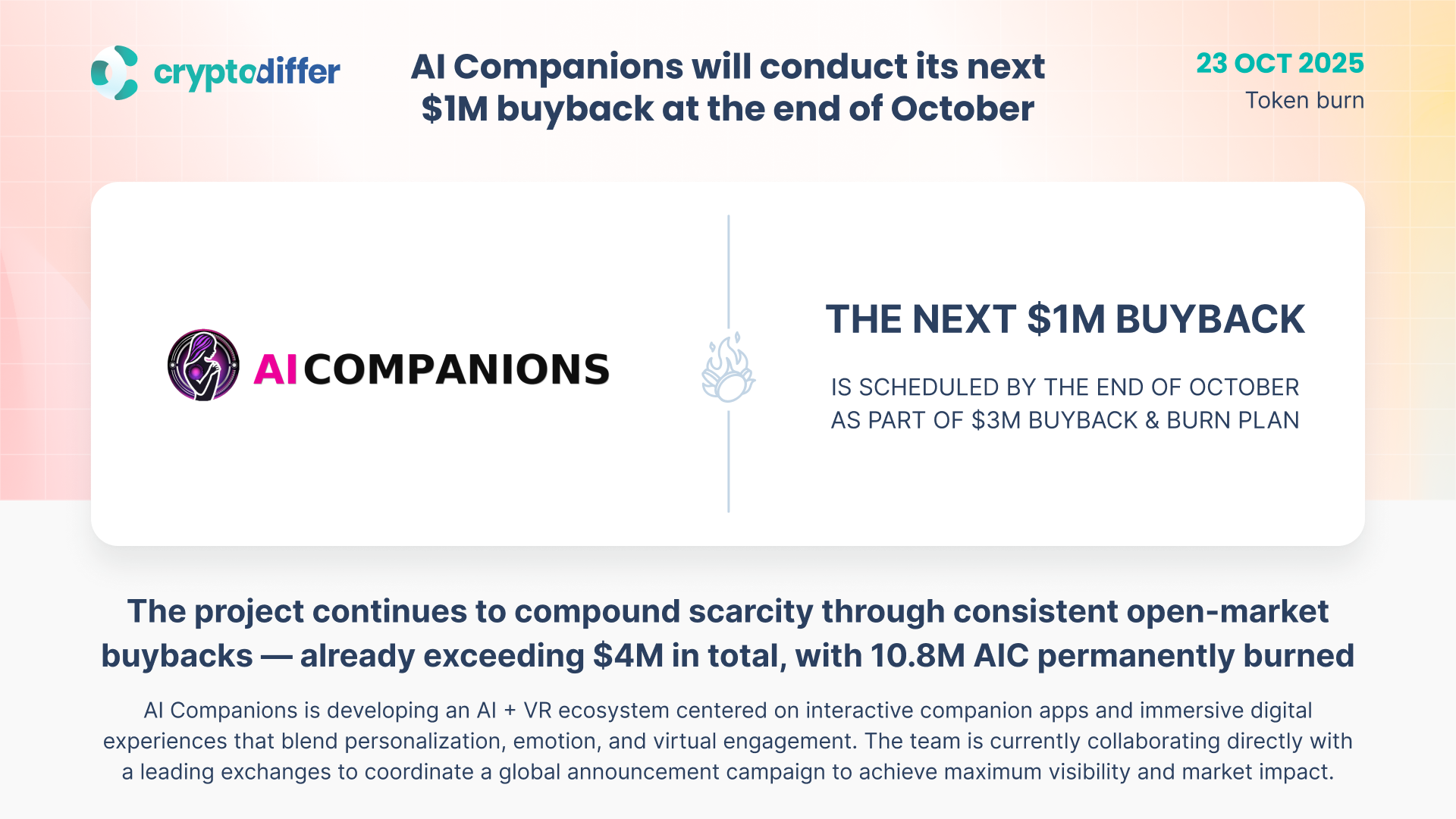 cryptodiffer

AI Companions will conduct its next $1M buyback at the end of October

23 OCT 2025
Token burn

AI COMPANIONS

THE NEXT $1M BUYBACK

IS SCHEDULED BY THE END OF OCTOBER AS PART OF $3M BUYBACK & BURN PLAN

The project continues to compound scarcity through consistent open-market buybacks — already exceeding $4M in total, with 10.8M AIC permanently burned

AI Companions is developing an AI + VR ecosystem centered on interactive companion apps and immersive digital experiences that blend personalization, emotion, and virtual engagement. The team is currently collaborating directly with a leading exchanges to coordinate a global announcement campaign to achieve maximum visibility and market impact.